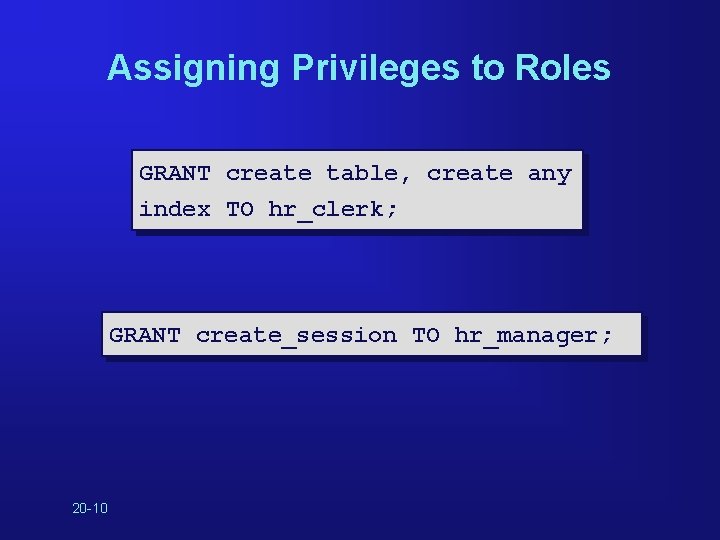 Assigning Privileges to Roles

GRANT create table, create any index TO hr_clerk;

GRANT create_session TO hr_manager;

20-10